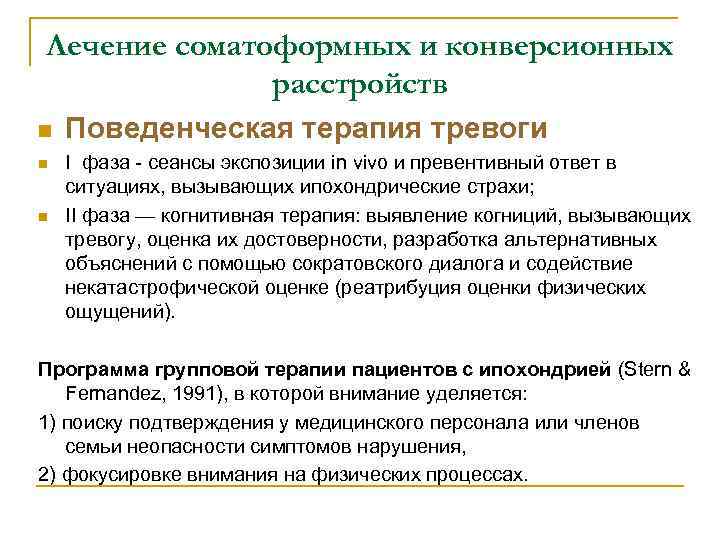 Лечение соматоформных и конверсионных расстройств

Поведенческая терапия тревоги

I фаза - сеансы экспозиции in vivo и превентивный ответ в ситуациях, вызывающих ипохондрические страхи;

II фаза — когнитивная терапия: выявление когниций, вызывающих тревогу, оценка их достоверности, разработка альтернативных объяснений с помощью сократовского диалога и содействие некатастрофической оценке (реатрибуция оценки физических ощущений).

Программа групповой терапии пациентов с ипохондрией (Stern & Fernandez, 1991), в которой внимание уделяется:

1) поиску подтверждения у медицинского персонала или членов семьи неопасности симптомов нарушения,

2) фокусировке внимания на физических процессах.